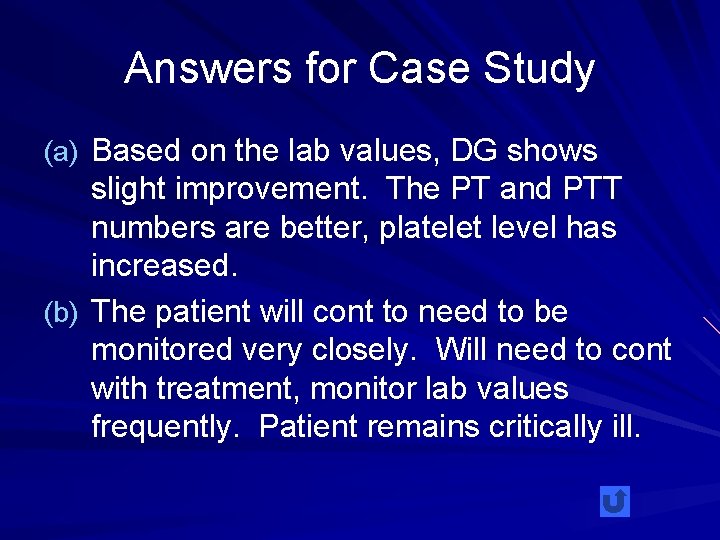 Answers for Case Study

(a) Based on the lab values, DG shows slight improvement. The PT and PTT numbers are better, platelet level has increased.

(b) The patient will cont to need to be monitored very closely. Will need to cont with treatment, monitor lab values frequently. Patient remains critically ill.